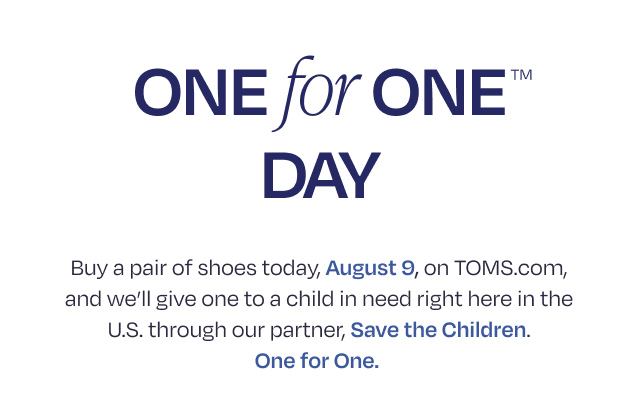 ONE for ONE™
DAY

Buy a pair of shoes today, August 9, on TOMS.com, and we'll give one to a child in need right here in the U.S. through our partner, Save the Children.
One for One.